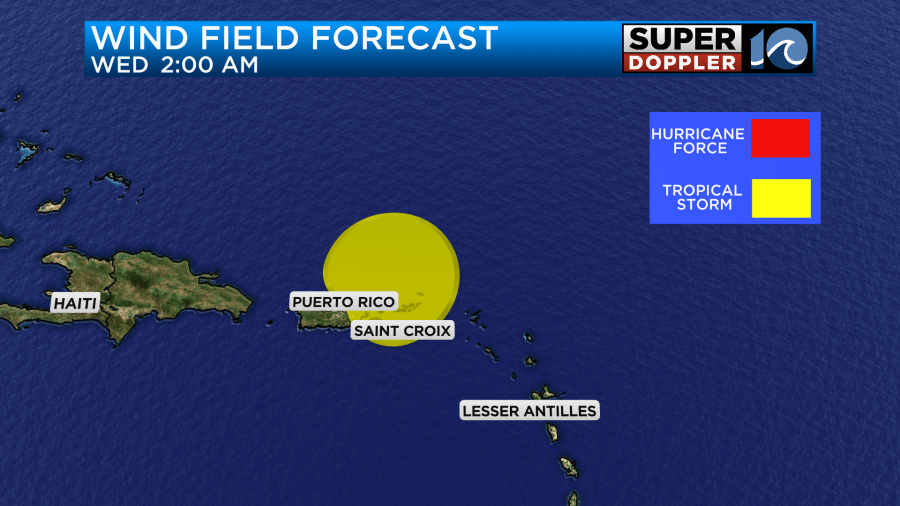 WIND FIELD FORECAST
WED 2:00 AM

SUPER DOPPLER 10

HURRICANE FORCE

TROPICAL STORM

HAITI

PUERTO RICO

SAINT CROIX

LESSER ANTILLES